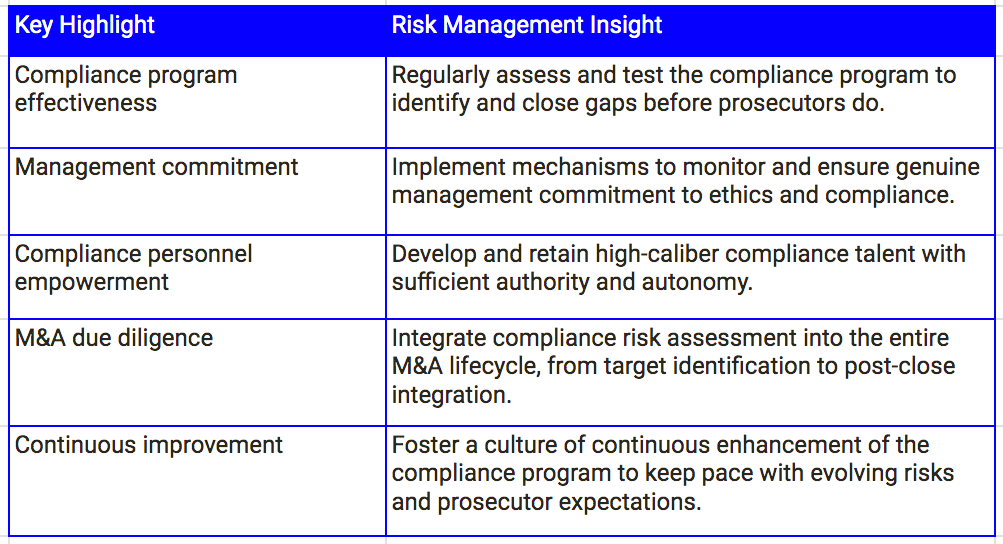 | Key Highlight | Risk Management Insight |
|---|---|
| Compliance program effectiveness | Regularly assess and test the compliance program to identify and close gaps before prosecutors do. |
| Management commitment | Implement mechanisms to monitor and ensure genuine management commitment to ethics and compliance. |
| Compliance personnel empowerment | Develop and retain high-caliber compliance talent with sufficient authority and autonomy. |
| M&A due diligence | Integrate compliance risk assessment into the entire M&A lifecycle, from target identification to post-close integration. |
| Continuous improvement | Foster a culture of continuous enhancement of the compliance program to keep pace with evolving risks and prosecutor expectations. |